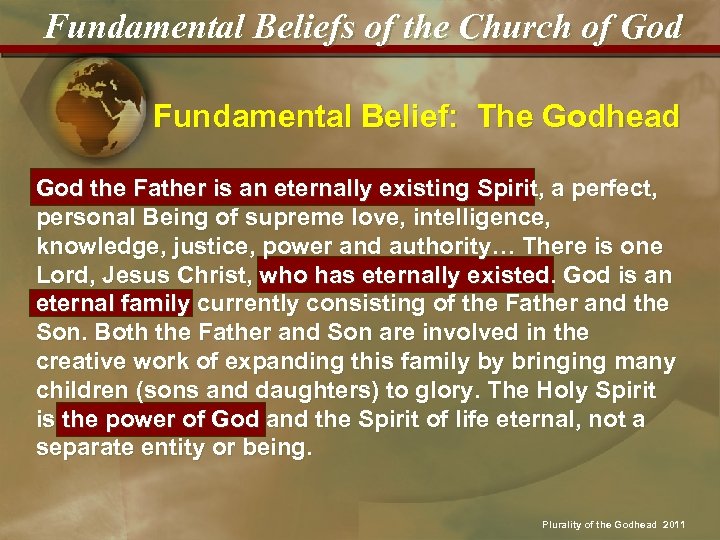 Fundamental Beliefs of the Church of God

Fundamental Belief: The Godhead

God the Father is an eternally existing Spirit, a perfect, personal Being of supreme love, intelligence, knowledge, justice, power and authority… There is one Lord, Jesus Christ, who has eternally existed. God is an eternal family currently consisting of the Father and the Son. Both the Father and Son are involved in the creative work of expanding this family by bringing many children (sons and daughters) to glory. The Holy Spirit is the power of God and the Spirit of life eternal, not a separate entity or being.

Plurality of the Godhead 2011